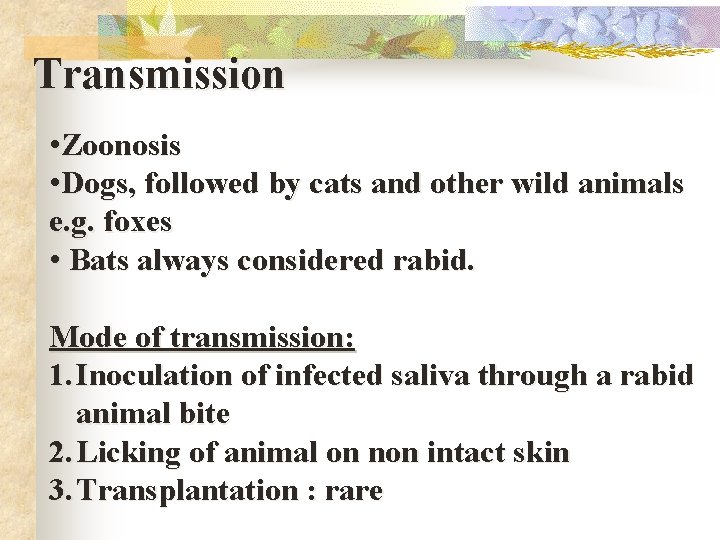 Transmission

•Zoonosis
•Dogs, followed by cats and other wild animals e.g. foxes
• Bats always considered rabid.

Mode of transmission:
1. Inoculation of infected saliva through a rabid animal bite
2. Licking of animal on non intact skin
3. Transplantation : rare